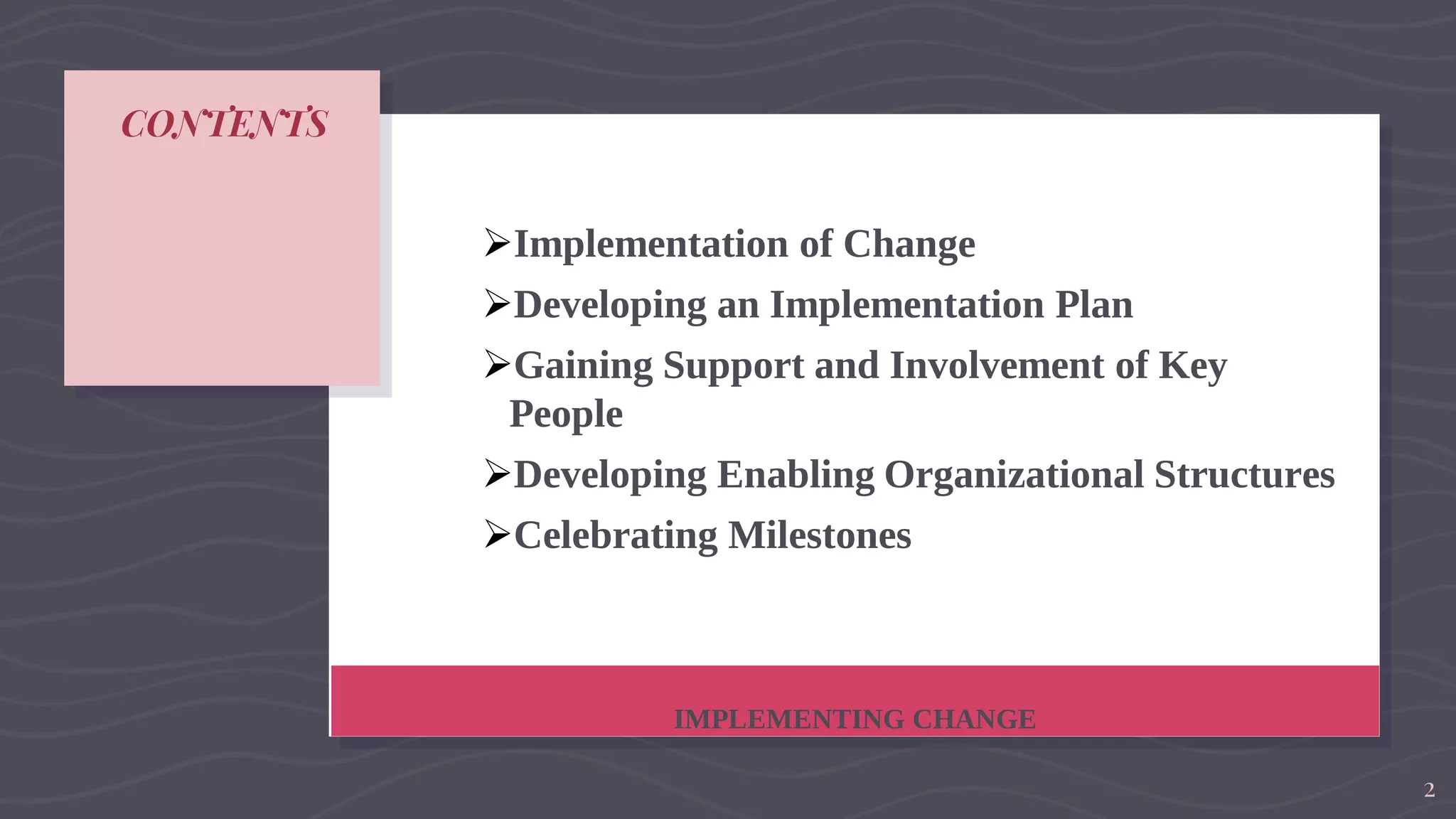 CONTENTS

➢Implementation of Change
➢Developing an Implementation Plan
➢Gaining Support and Involvement of Key People
➢Developing Enabling Organizational Structures
➢Celebrating Milestones

IMPLEMENTING CHANGE

2